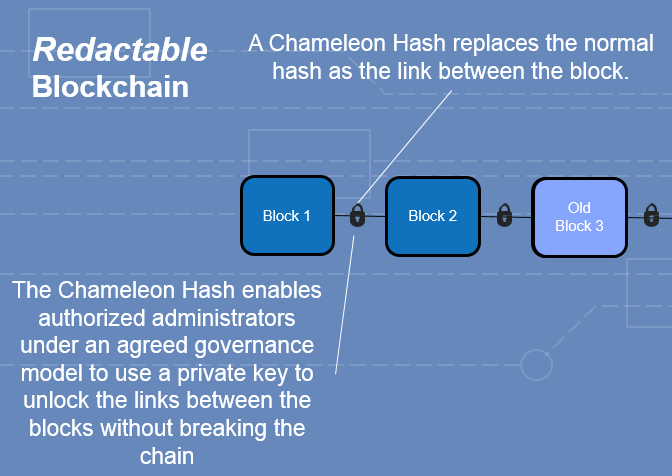 Redactable Blockchain

A Chameleon Hash replaces the normal hash as the link between the block.

Block 1

Block 2

Old Block 3

The Chameleon Hash enables authorized administrators under an agreed governance model to use a private key to unlock the links between the blocks without breaking the chain